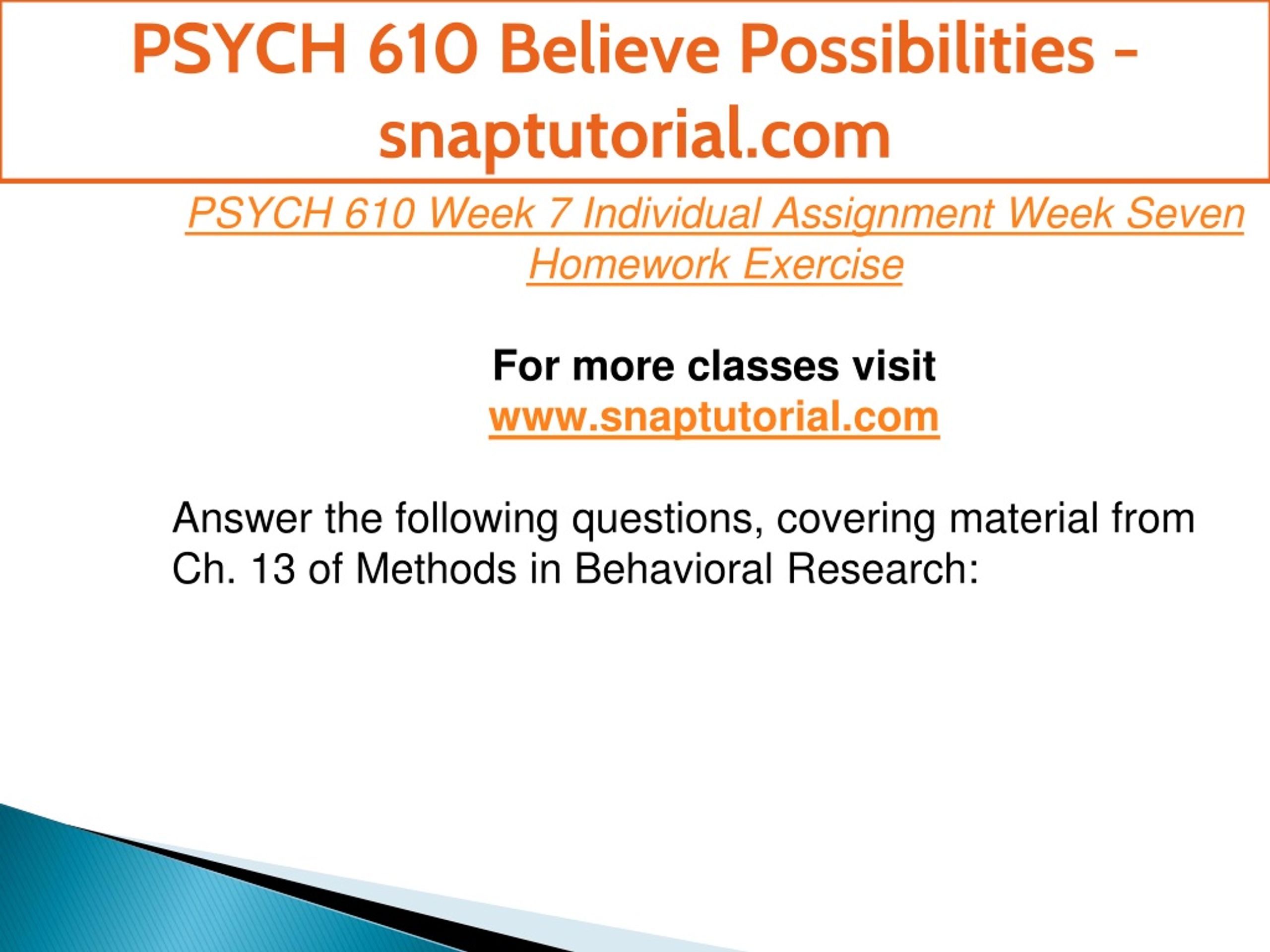 PSYCH 610 Believe Possibilities - snaptutorial.com

PSYCH 610 Week 7 Individual Assignment Week Seven Homework Exercise

For more classes visit
www.snaptutorial.com

Answer the following questions, covering material from Ch. 13 of Methods in Behavioral Research: